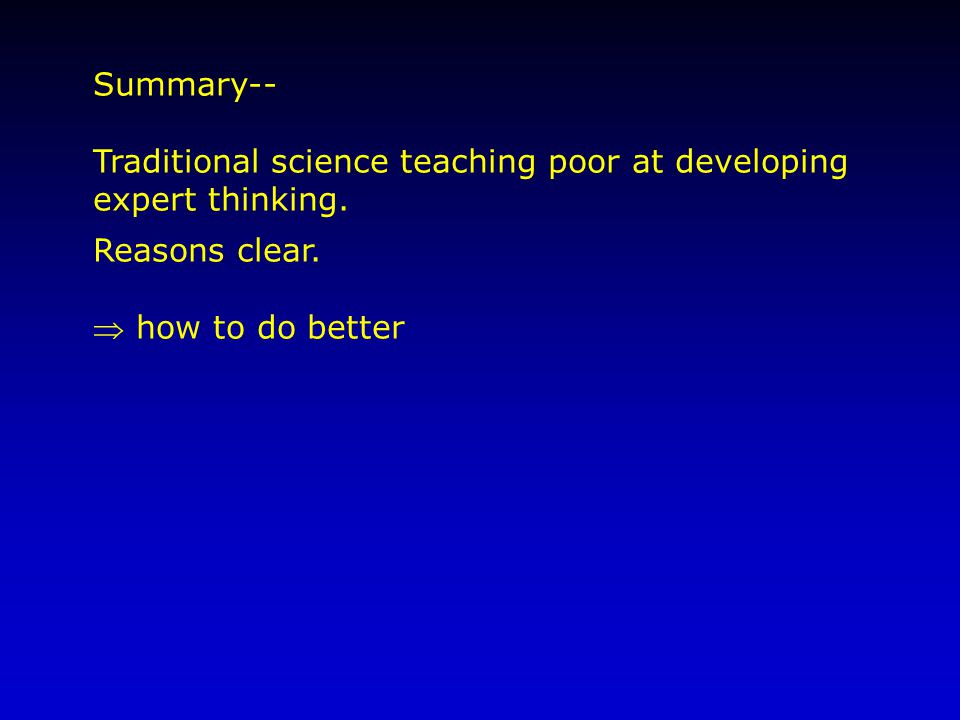 Summary--

Traditional science teaching poor at developing expert thinking.

Reasons clear.

$\Rightarrow$ how to do better